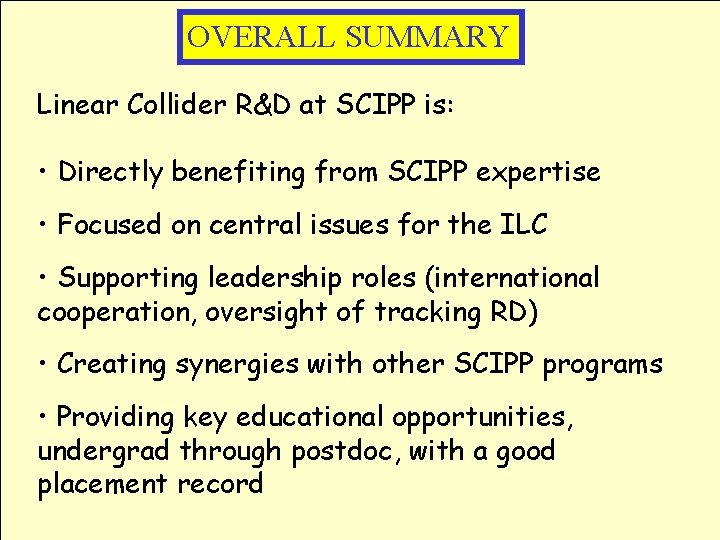 OVERALL SUMMARY

Linear Collider R&D at SCIPP is:

• Directly benefiting from SCIPP expertise

• Focused on central issues for the ILC

• Supporting leadership roles (international cooperation, oversight of tracking RD)

• Creating synergies with other SCIPP programs

• Providing key educational opportunities, undergrad through postdoc, with a good placement record